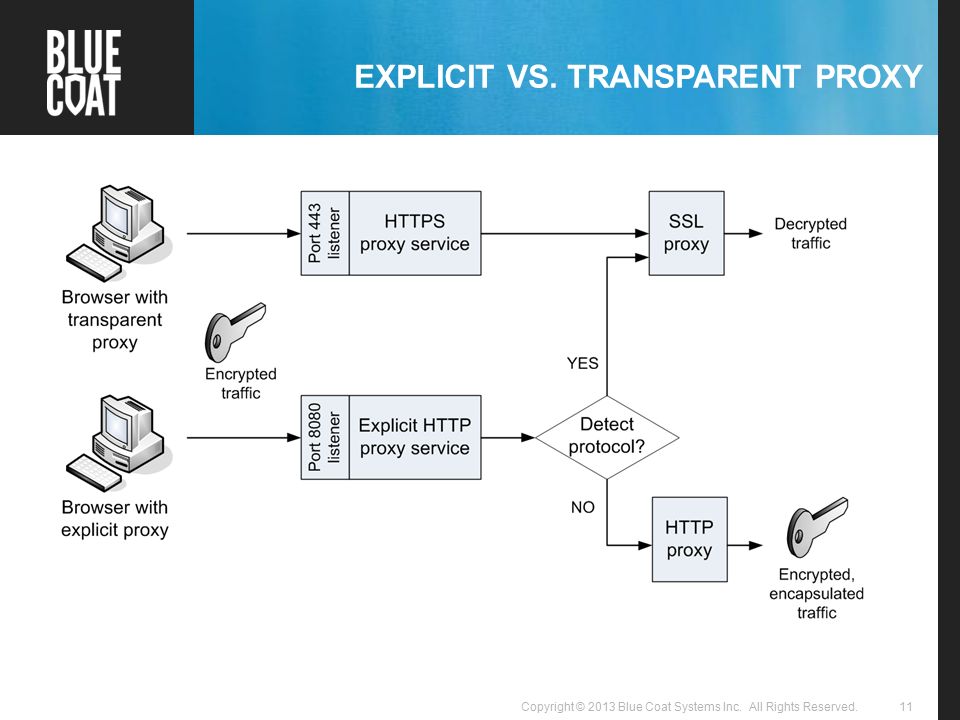 BLUE COAT

EXPLICIT VS. TRANSPARENT PROXY

Browser with transparent proxy

Port 443 listener

HTTPS proxy service

SSL proxy

Decrypted traffic

Encrypted traffic

YES

Browser with explicit proxy

Port 8080 listener

Explicit HTTP proxy service

Detect protocol?

NO

HTTP proxy

Encrypted, encapsulated traffic

Copyright © 2013 Blue Coat Systems Inc. All Rights Reserved. 11